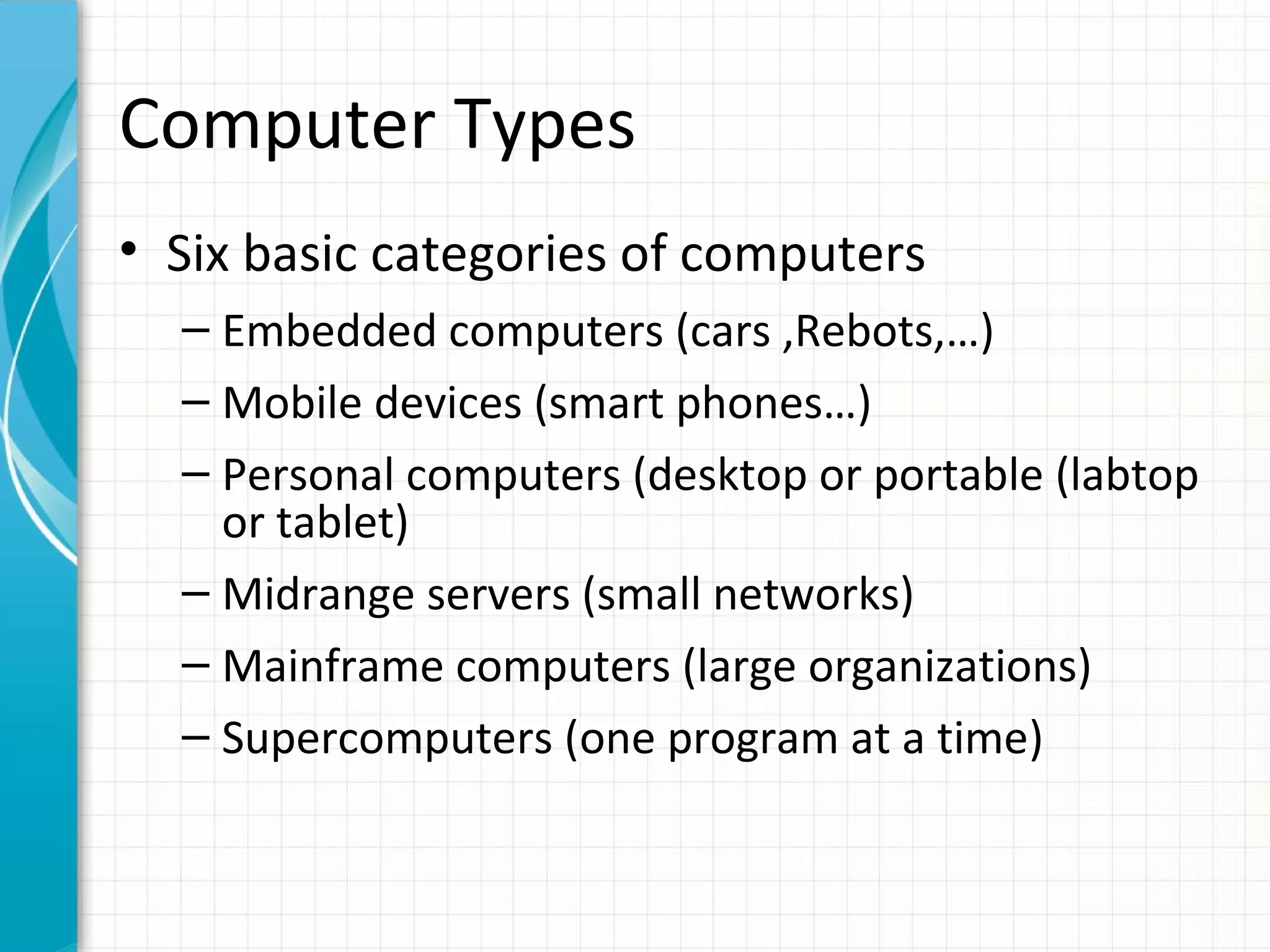 Computer Types

• Six basic categories of computers
 – Embedded computers (cars ,Rebots,…)
 – Mobile devices (smart phones…)
 – Personal computers (desktop or portable (labtop or tablet)
 – Midrange servers (small networks)
 – Mainframe computers (large organizations)
 – Supercomputers (one program at a time)